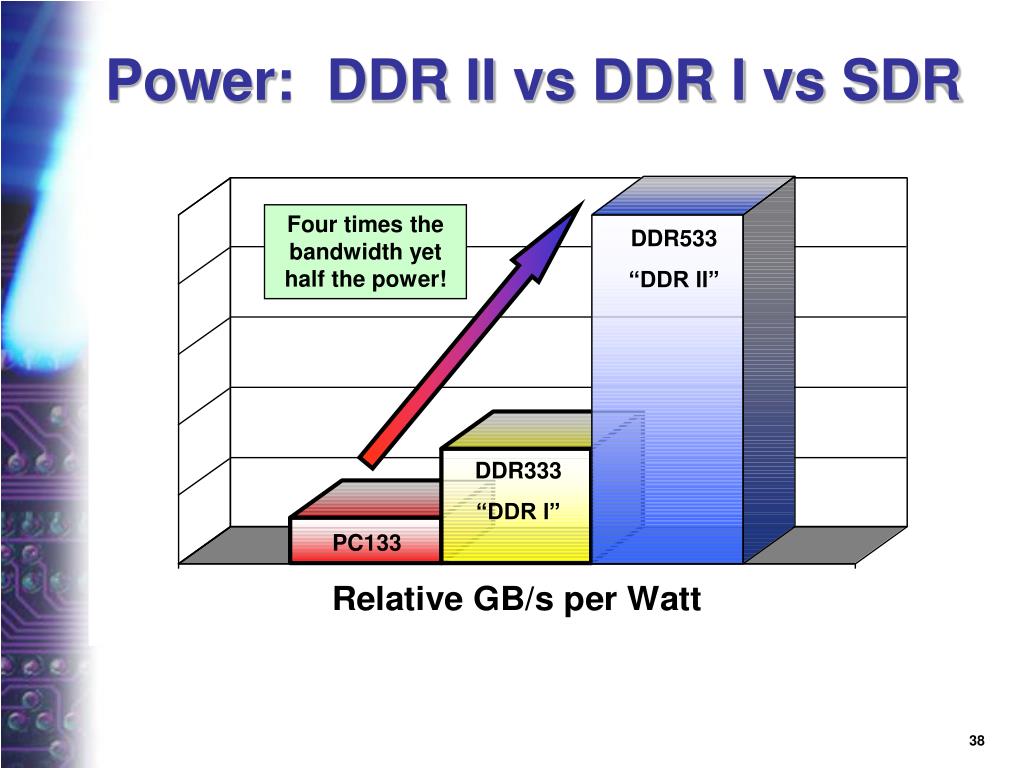 Power: DDR II vs DDR I vs SDR

Four times the bandwidth yet half the power!

DDR533
“DDR II”

DDR333
“DDR I”

PC133

Relative GB/s per Watt

38